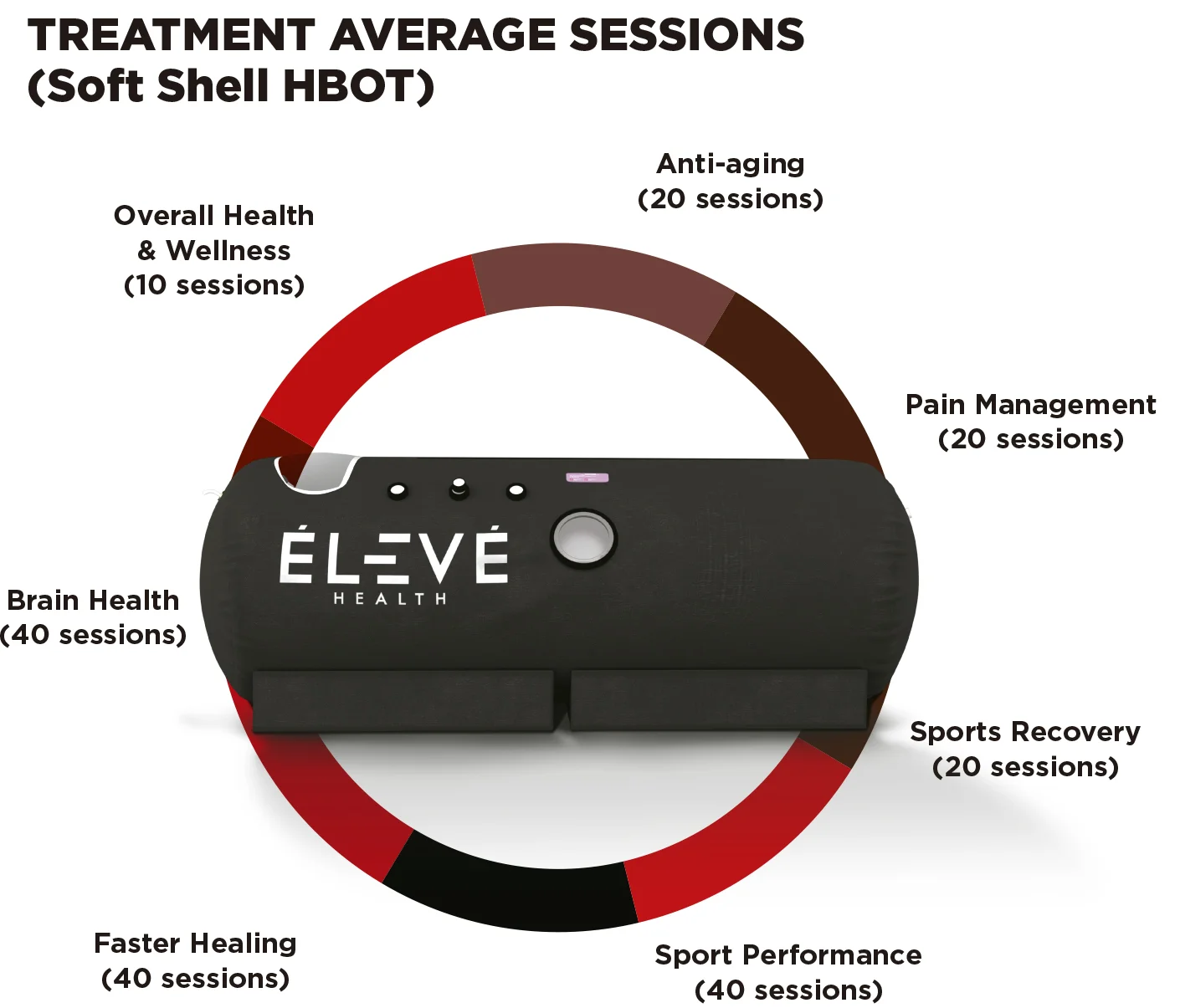 TREATMENT AVERAGE SESSIONS
(Soft Shell HBOT)

Overall Health & Wellness (10 sessions)

Anti-aging (20 sessions)

Pain Management (20 sessions)

ÉLEVÉ
HEALTH

Brain Health (40 sessions)

Sports Recovery (20 sessions)

Faster Healing (40 sessions)

Sport Performance (40 sessions)